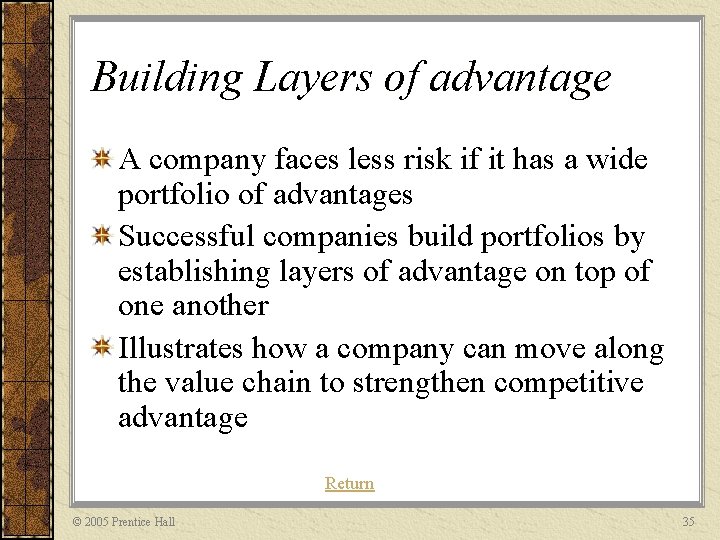 Building Layers of advantage

A company faces less risk if it has a wide portfolio of advantages

Successful companies build portfolios by establishing layers of advantage on top of one another

Illustrates how a company can move along the value chain to strengthen competitive advantage

Return

© 2005 Prentice Hall

35